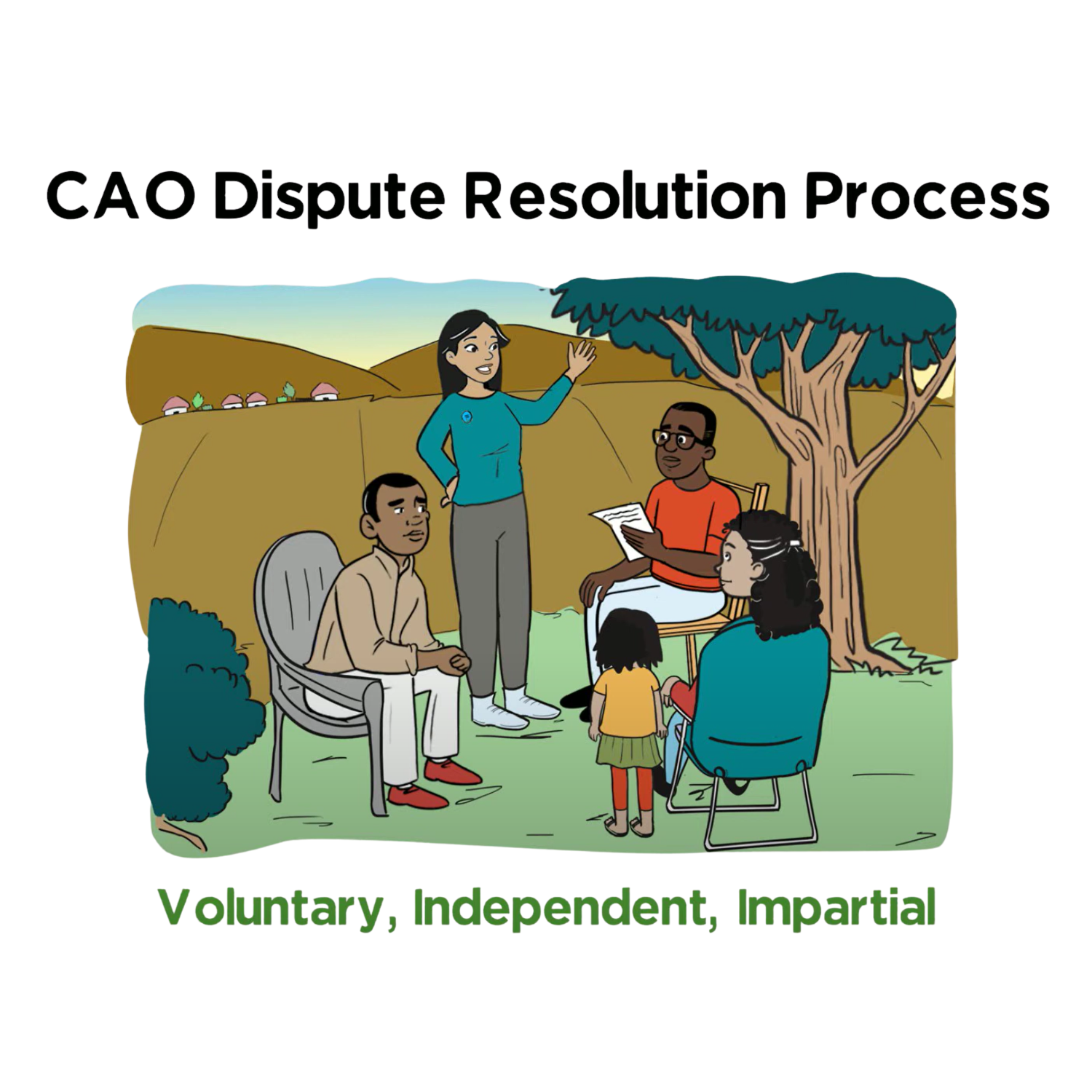 CAO Dispute Resolution Process

Voluntary, Independent, Impartial